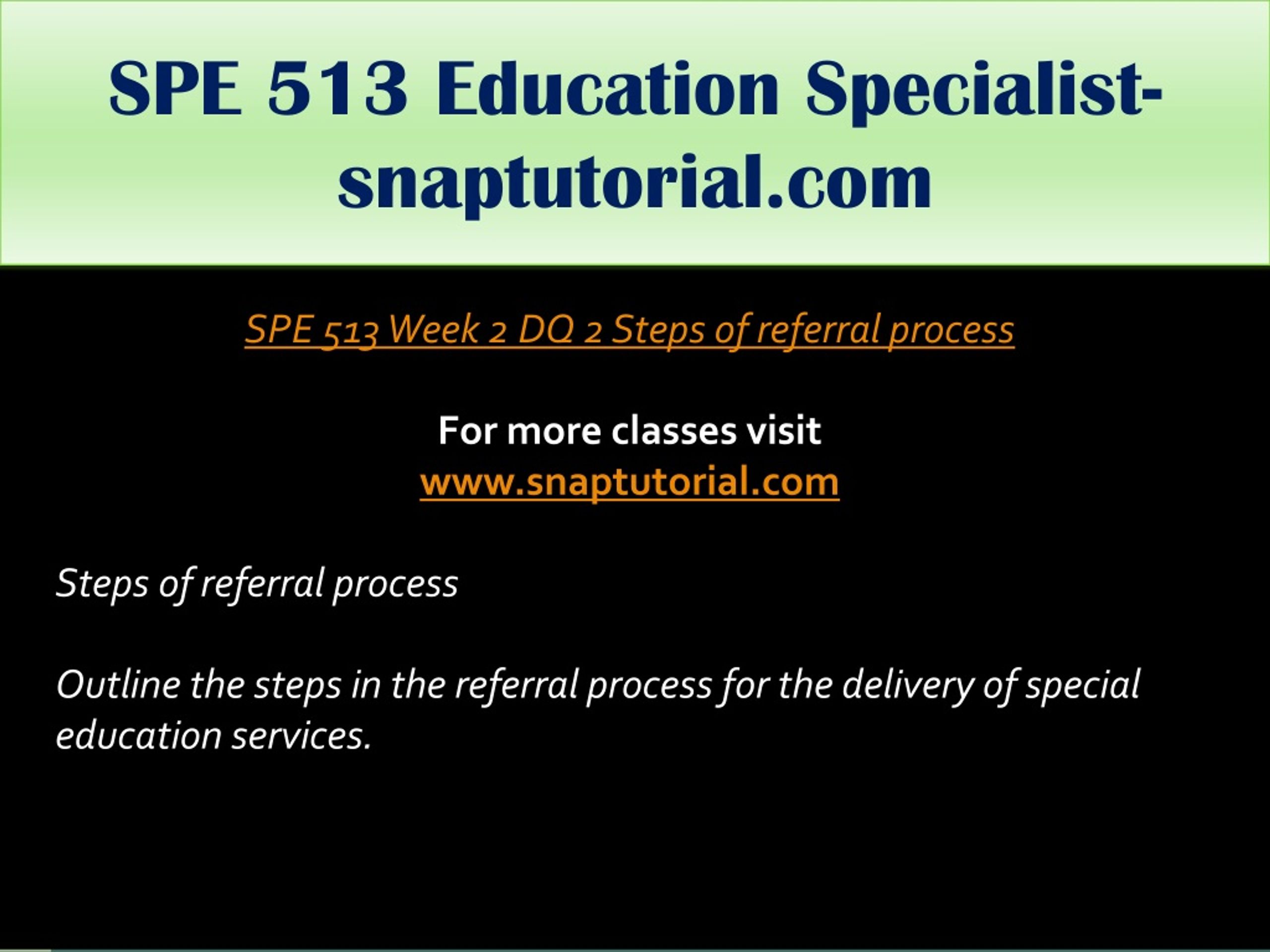 SPE 513 Education Specialist-snaptutorial.com

SPE 513 Week 2 DQ 2 Steps of referral process

For more classes visit
www.snaptutorial.com

Steps of referral process

Outline the steps in the referral process for the delivery of special education services.